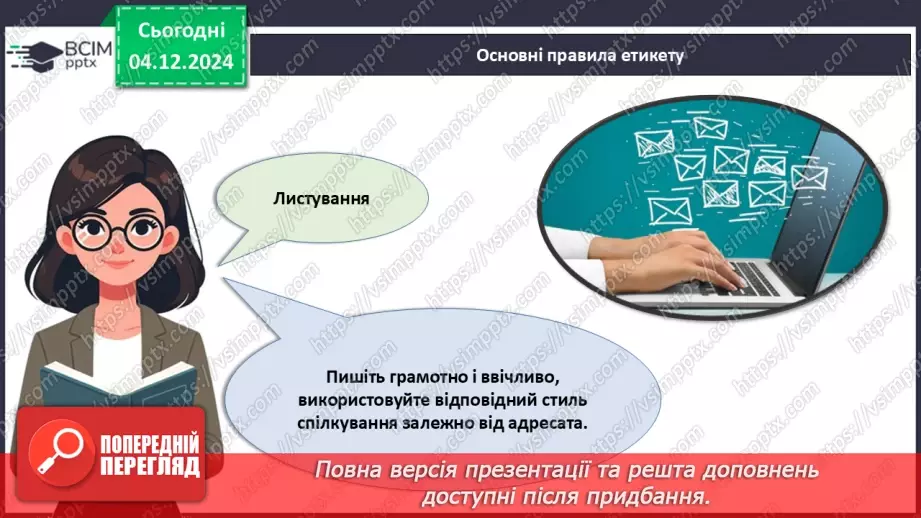 ВСІМ pptx

Сьогодні 04.12.2024

Основні правила етикету

Листування

Пишіть грамотно і ввічливо, використовуйте відповідний стиль спілкування залежно від адресата.

ПОПЕРЕДНІЙ ПЕРЕГЛЯД

Повна версія презентації та решта доповнень доступні після придбання.

https://vsimpptx.com